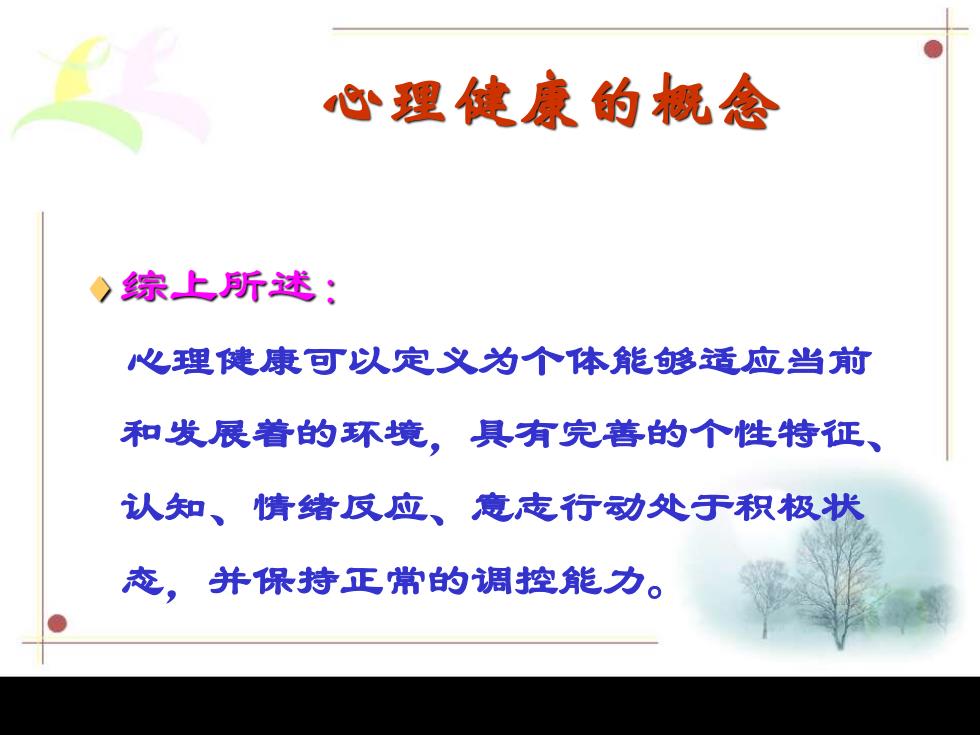 心理健康的概念

综上所述：

心理健康可以定义为个体能够适应当前和发展着的环境，具有完善的个性特征、认知、情绪反应、意志行动处于积极状态，并保持正常的调控能力。